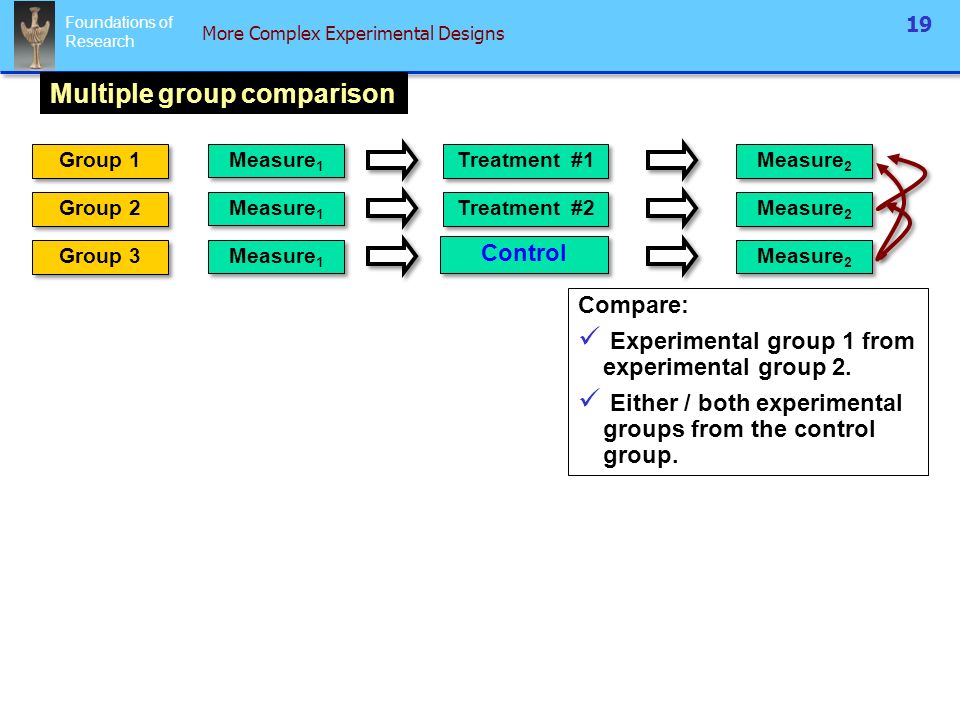 Foundations of Research

More Complex Experimental Designs

19

Multiple group comparison

Group 1

Measure$_1$

Treatment #1

Measure$_2$

Group 2

Measure$_1$

Treatment #2

Measure$_2$

Group 3

Measure$_1$

Control

Measure$_2$

Compare:

✓ Experimental group 1 from experimental group 2.

✓ Either / both experimental groups from the control group.